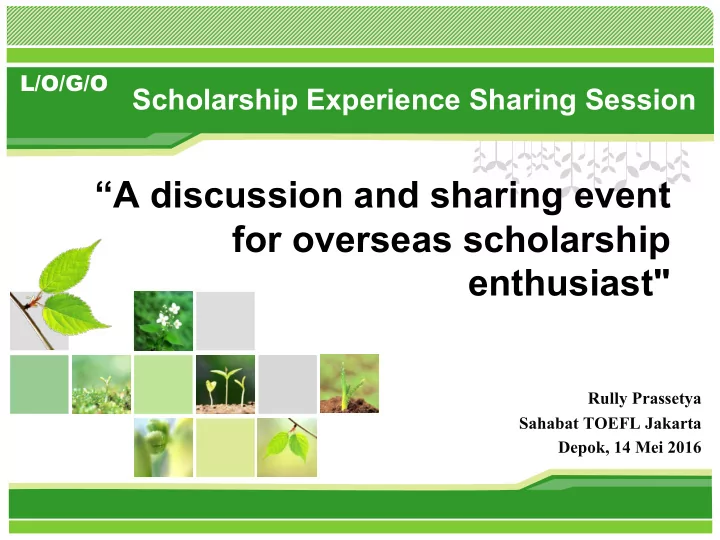 L/O/G/O

Scholarship Experience Sharing Session

“A discussion and sharing event for overseas scholarship enthusiast"

Rully Prassetya
Sahabat TOEFL Jakarta
Depok, 14 Mei 2016